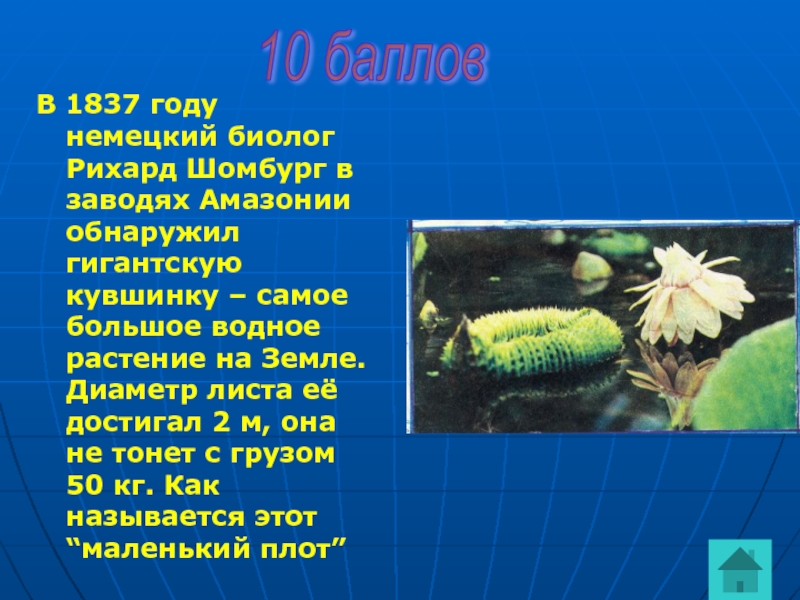 10 баллов

В 1837 году немецкий биолог Рихард Шомбург в заводях Амазонии обнаружил гигантскую кувшинку – самое большое водное растение на Земле. Диаметр листа её достигал 2 м, она не тонет с грузом 50 кг. Как называется этот “маленький плот”